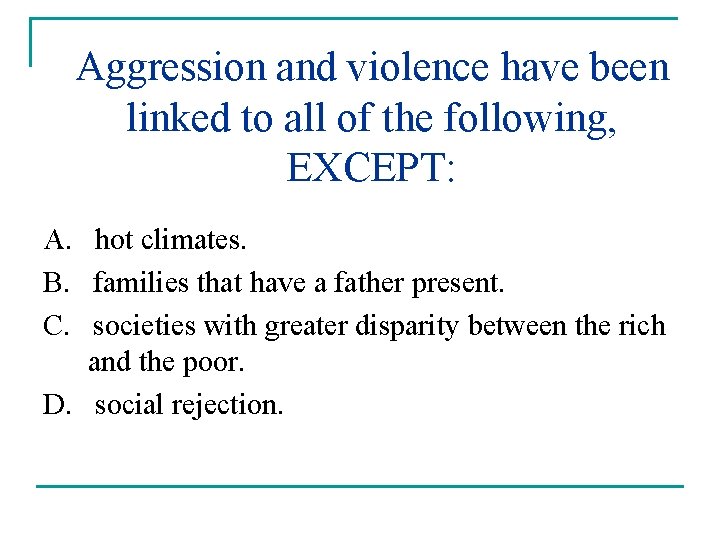 Aggression and violence have been linked to all of the following, EXCEPT:

A. hot climates.
B. families that have a father present.
C. societies with greater disparity between the rich and the poor.
D. social rejection.